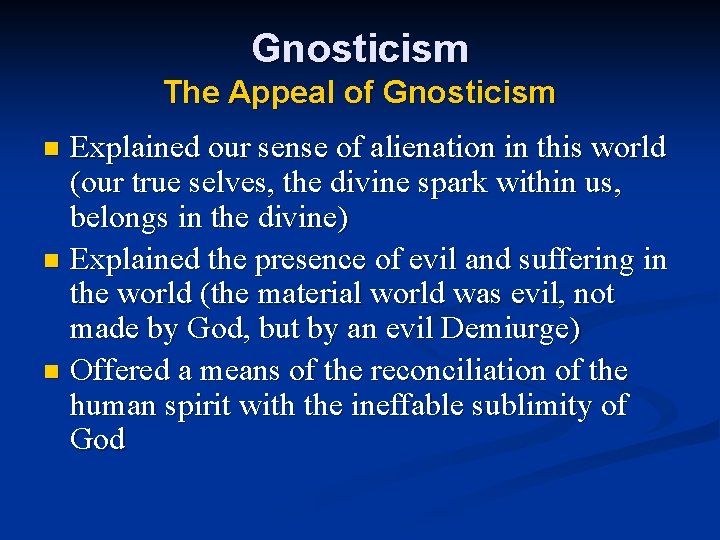 Gnosticism
The Appeal of Gnosticism

- Explained our sense of alienation in this world (our true selves, the divine spark within us, belongs in the divine)
- Explained the presence of evil and suffering in the world (the material world was evil, not made by God, but by an evil Demiurge)
- Offered a means of the reconciliation of the human spirit with the ineffable sublimity of God